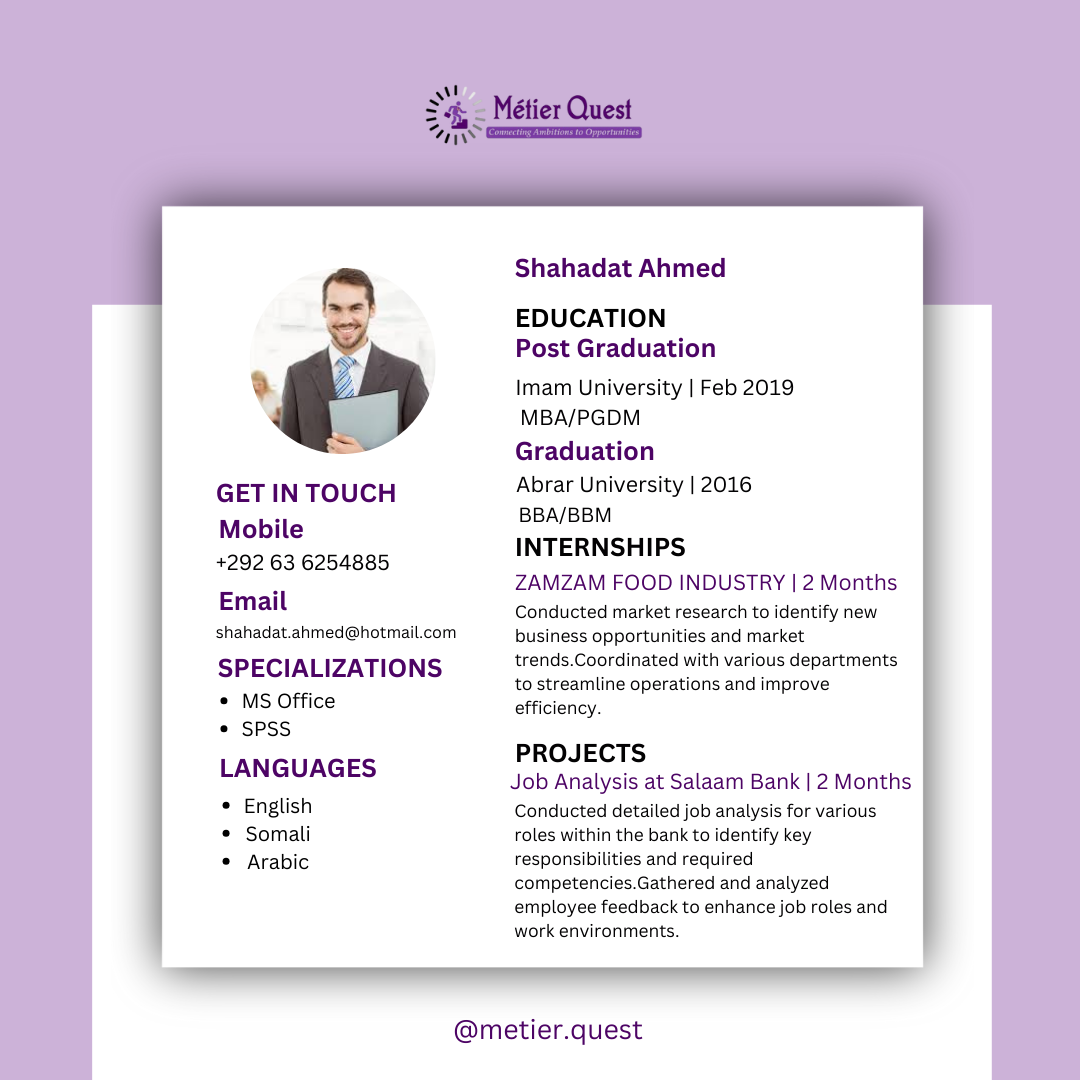 Métier Quest
Connecting Ambitions to Opportunities

GET IN TOUCH
Mobile
+292 63 6254885
Email
shahadat.ahmed@hotmail.com
SPECIALIZATIONS
- MS Office
- SPSS
LANGUAGES
- English
- Somali
- Arabic

Shahadat Ahmed
EDUCATION
Post Graduation
Imam University | Feb 2019
MBA/PGDM
Graduation
Abrar University | 2016
BBA/BBM
INTERNSHIPS
ZAMZAM FOOD INDUSTRY | 2 Months
Conducted market research to identify new business opportunities and market trends.Coordinated with various departments to streamline operations and improve efficiency.

PROJECTS
Job Analysis at Salaam Bank | 2 Months
Conducted detailed job analysis for various roles within the bank to identify key responsibilities and required competencies.Gathered and analyzed employee feedback to enhance job roles and work environments.

@metier.quest